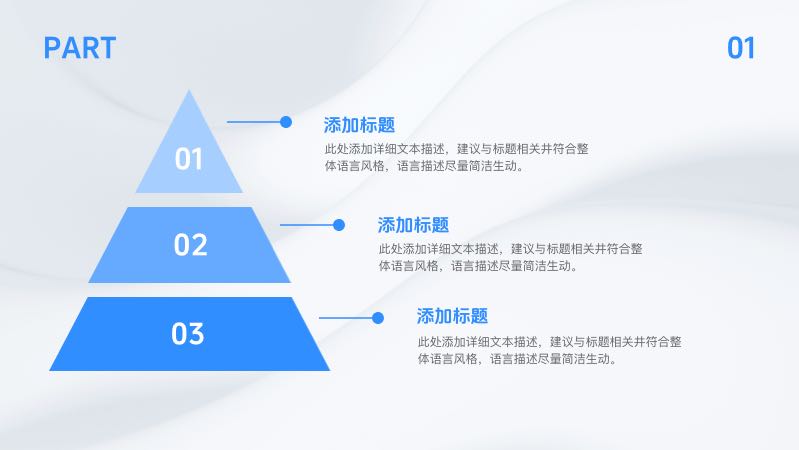 PART

01

01

添加标题

此处添加详细文本描述，建议与标题相关并符合整体语言风格，语言描述尽量简洁生动。

02

添加标题

此处添加详细文本描述，建议与标题相关并符合整体语言风格，语言描述尽量简洁生动。

03

添加标题

此处添加详细文本描述，建议与标题相关并符合整体语言风格，语言描述尽量简洁生动。